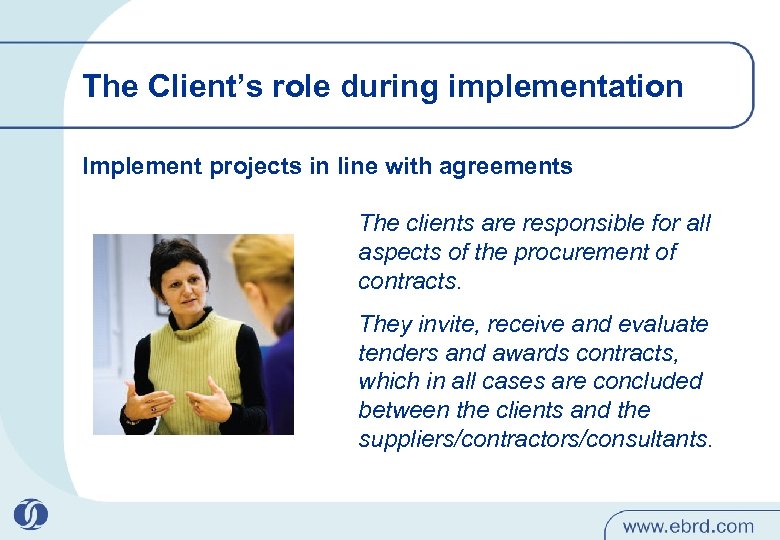 The Client's role during implementation

Implement projects in line with agreements

The clients are responsible for all aspects of the procurement of contracts.

They invite, receive and evaluate tenders and awards contracts, which in all cases are concluded between the clients and the suppliers/contractors/consultants.

www.ebrd.com